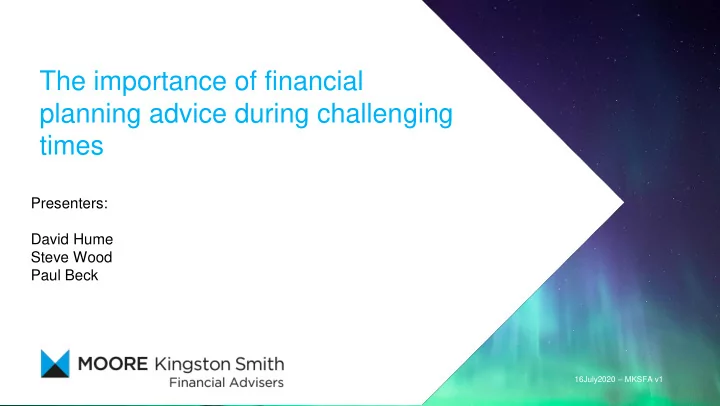 The importance of financial planning advice during challenging times

Presenters:

David Hume
Steve Wood
Paul Beck

MOORE Kingston Smith
Financial Advisers

16July2020 – MKSFA v1